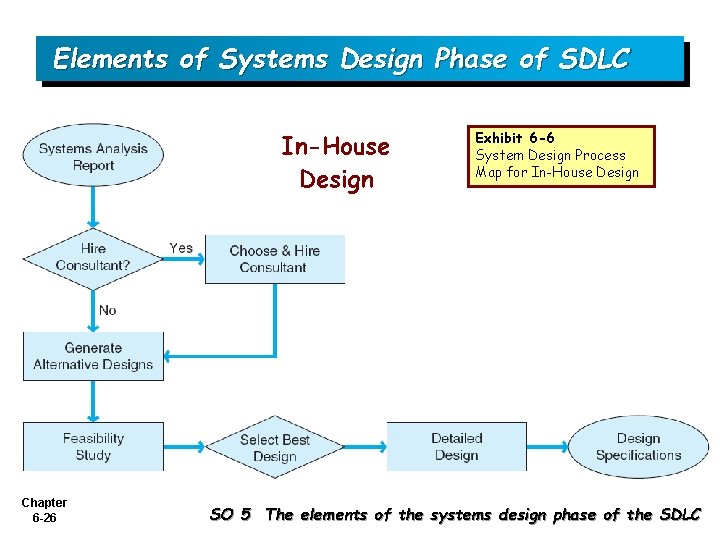 Elements of Systems Design Phase of SDLC

In-House Design

Exhibit 6-6
System Design Process Map for In-House Design

Systems Analysis Report

Hire Consultant?

Yes

Choose & Hire Consultant

No

Generate Alternative Designs

Feasibility Study

Select Best Design

Detailed Design

Design Specifications

Chapter 6-26

SO 5 The elements of the systems design phase of the SDLC